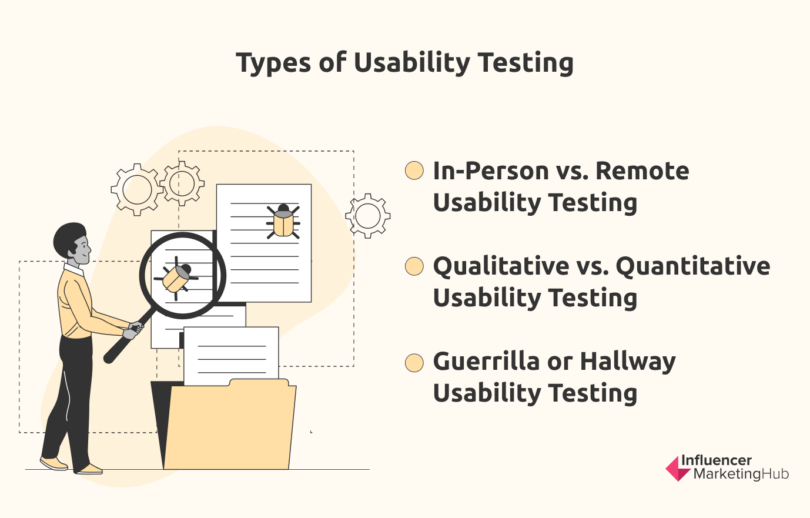 Types of Usability Testing

In-Person vs. Remote Usability Testing

Qualitative vs. Quantitative Usability Testing

Guerrilla or Hallway Usability Testing

Influencer MarketingHub